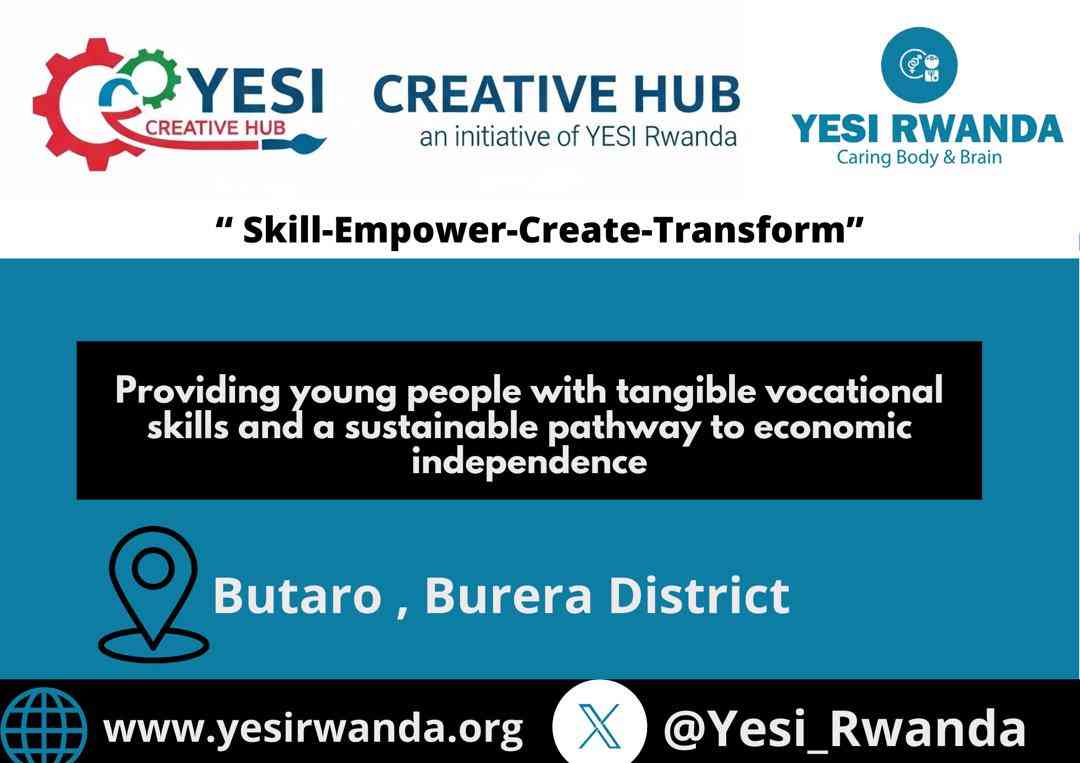 YESI
CREATIVE HUB

CREATIVE HUB
an initiative of YESI Rwanda

YESI RWANDA
Caring Body & Brain

“ Skill-Empower-Create-Transform”

Providing young people with tangible vocational skills and a sustainable pathway to economic independence

Butaro , Burera District

www.yesirwanda.org

@Yesi_Rwanda